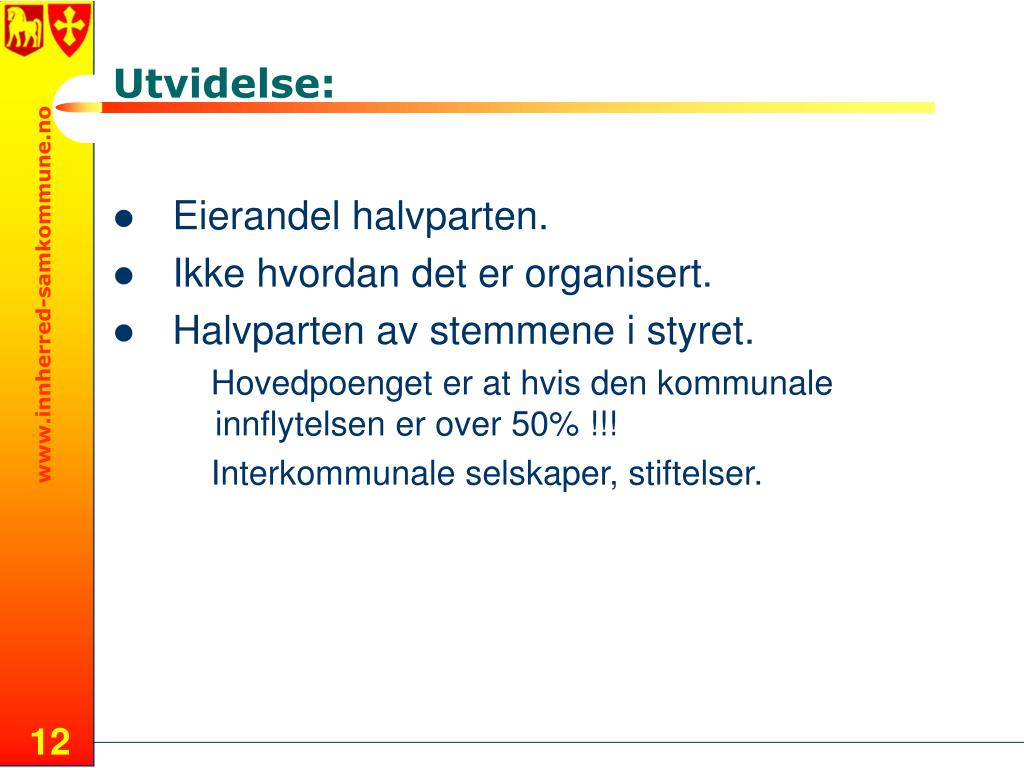 www.innherred-samkommune.no

Utvidelse:

- Eierandel halvparten.
- Ikke hvordan det er organisert.
- Halvparten av stemmene i styret.

Hovedpoenget er at hvis den kommunale innflytelsen er over 50% !!!

Interkommunale selskaper, stiftelser.

12